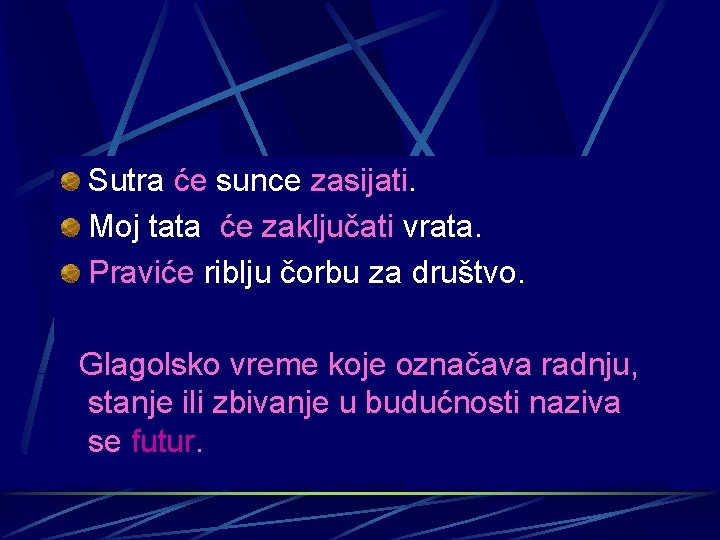 Sutra će sunce zasijati.

Moj tata će zaključati vrata.

Praviće riblju čorbu za društvo.

Glagolsko vreme koje označava radnju, stanje ili zbivanje u budućnosti naziva se futur.